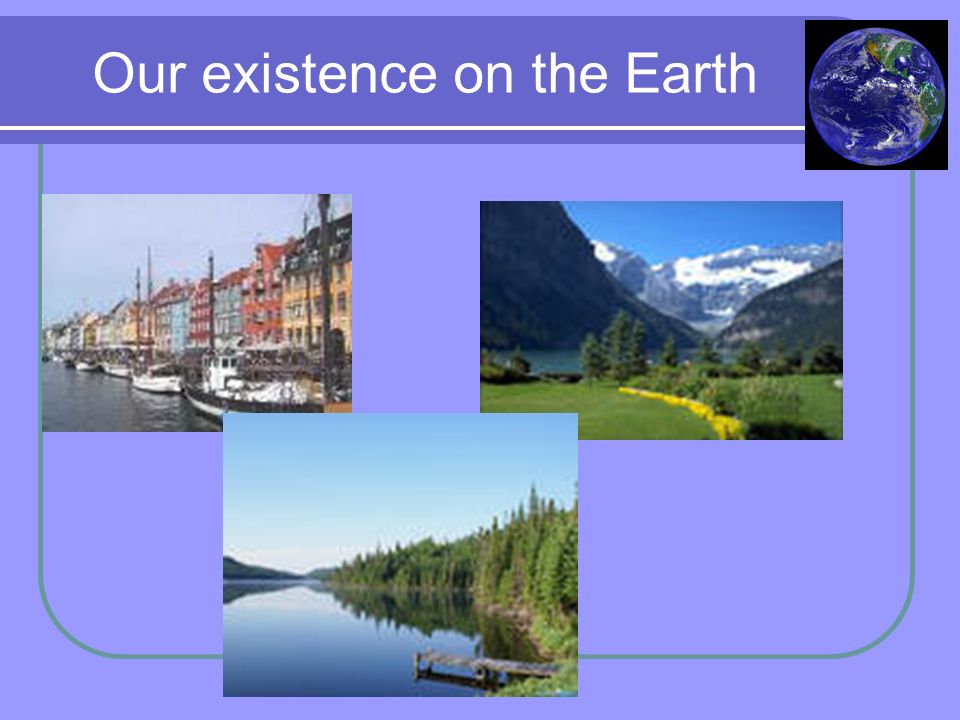 Our existence on the Earth